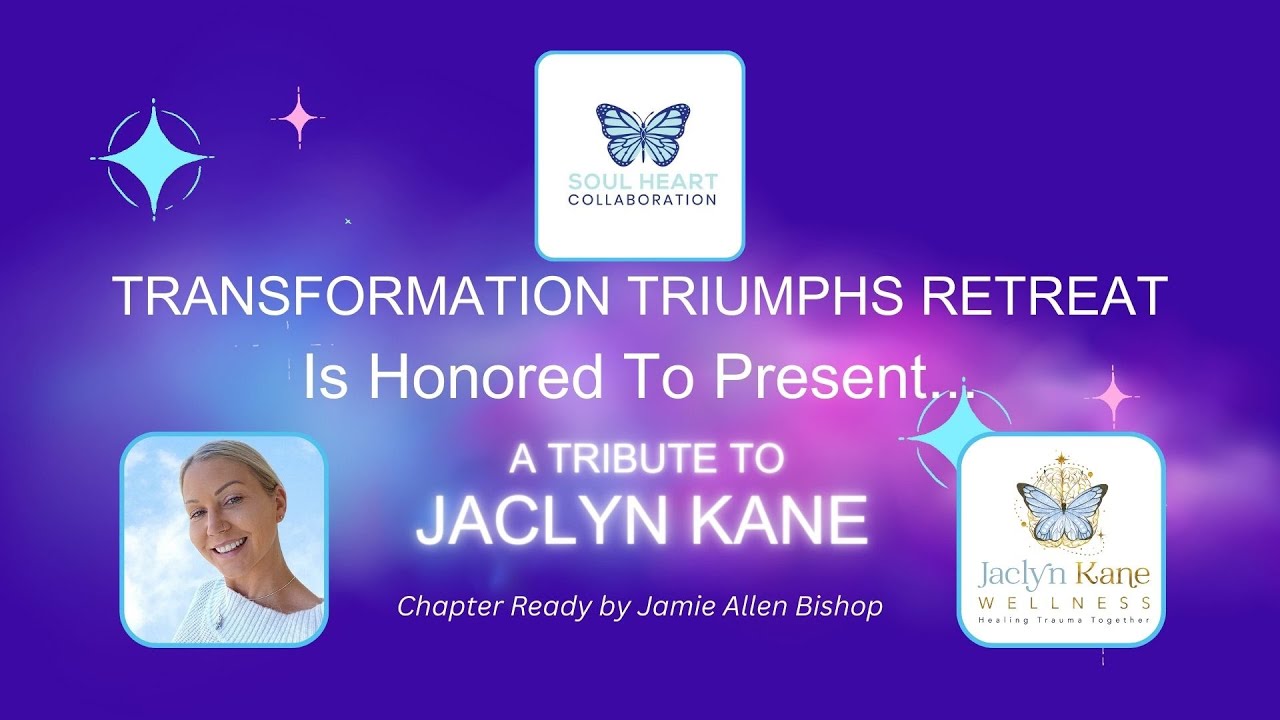 SOUL HEART
COLLABORATION

TRANSFORMATION TRIUMPHS RETREAT

Is Honored To Present...

A TRIBUTE TO
JACLYN KANE

Chapter Ready by Jamie Allen Bishop

Jaclyn Kane
WELLNESS
Healing Trauma Together